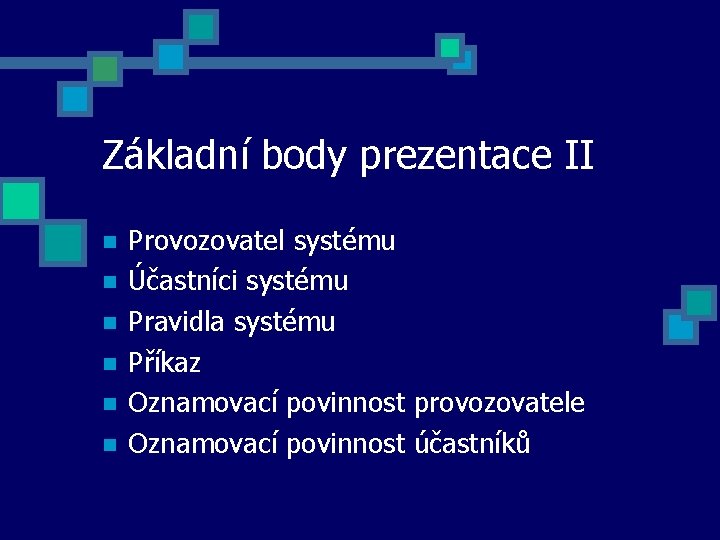 Základní body prezentace II

- Provozovatel systému
- Účastníci systému
- Pravidla systému
- Příkaz
- Oznamovací povinnost provozovatele
- Oznamovací povinnost účastníků